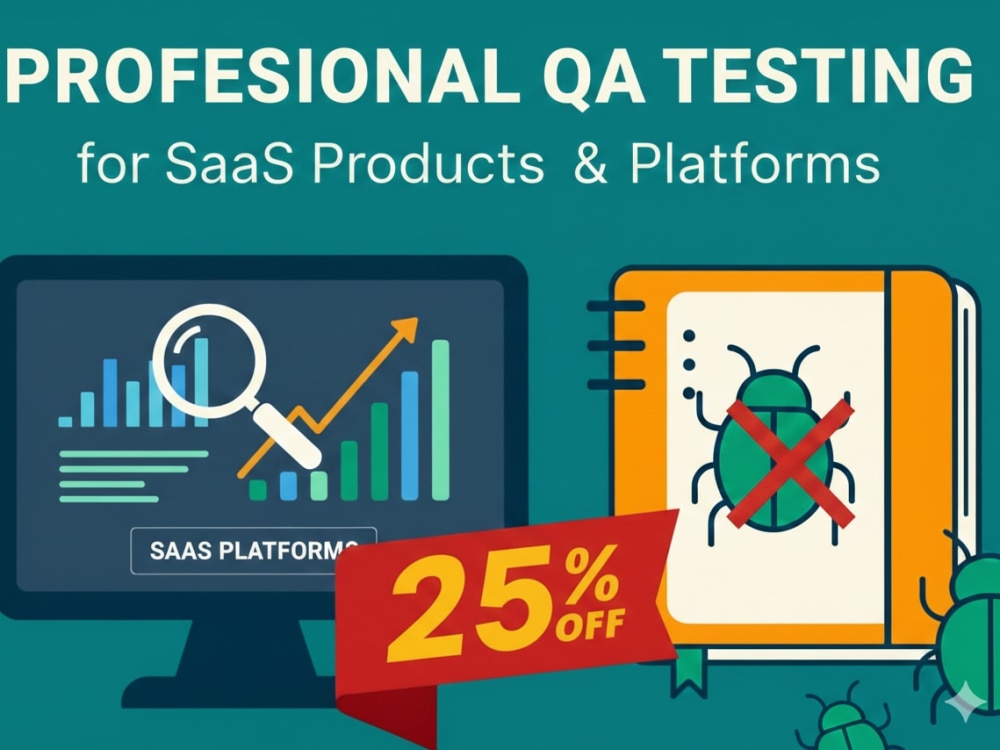 PROFESIONAL QA TESTING

for SaaS Products & Platforms

SAAS PLATFORMS

25% OFF